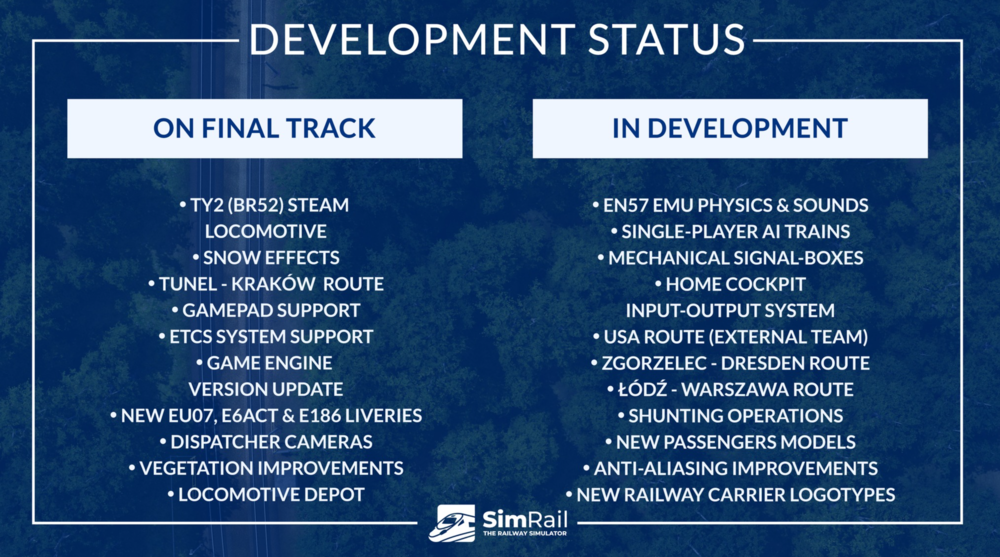 DEVELOPMENT STATUS

ON FINAL TRACK

• TY2 (BR52) STEAM LOCOMOTIVE
• SNOW EFFECTS
• TUNEL - KRAKÓW ROUTE
• GAMEPAD SUPPORT
• ETCS SYSTEM SUPPORT
• GAME ENGINE VERSION UPDATE
• NEW EU07, E6ACT & E186 LIVERIES
• DISPATCHER CAMERAS
• VEGETATION IMPROVEMENTS
• LOCOMOTIVE DEPOT

IN DEVELOPMENT

• EN57 EMU PHYSICS & SOUNDS
• SINGLE-PLAYER AI TRAINS
• MECHANICAL SIGNAL-BOXES
• HOME COCKPIT INPUT-OUTPUT SYSTEM
• USA ROUTE (EXTERNAL TEAM)
• ZGORZELEC - DRESDEN ROUTE
• ŁÓDŹ - WARSZAWA ROUTE
• SHUNTING OPERATIONS
• NEW PASSENGERS MODELS
• ANTI-ALIASING IMPROVEMENTS
• NEW RAILWAY CARRIER LOGOTYPES

SimRail
THE RAILWAY SIMULATOR